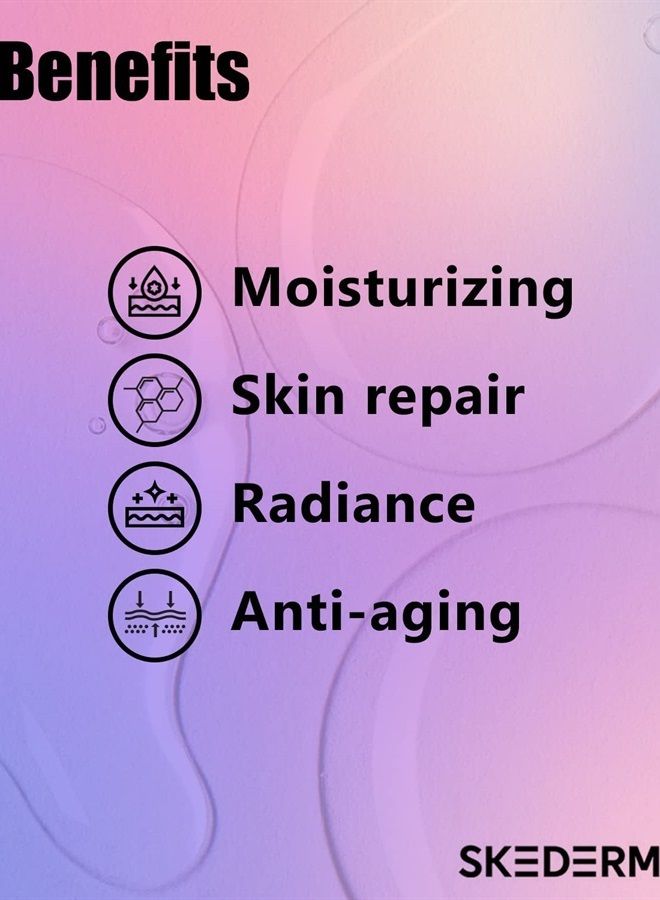 Benefits

Moisturizing

Skin repair

Radiance

Anti-aging

SKEDERM